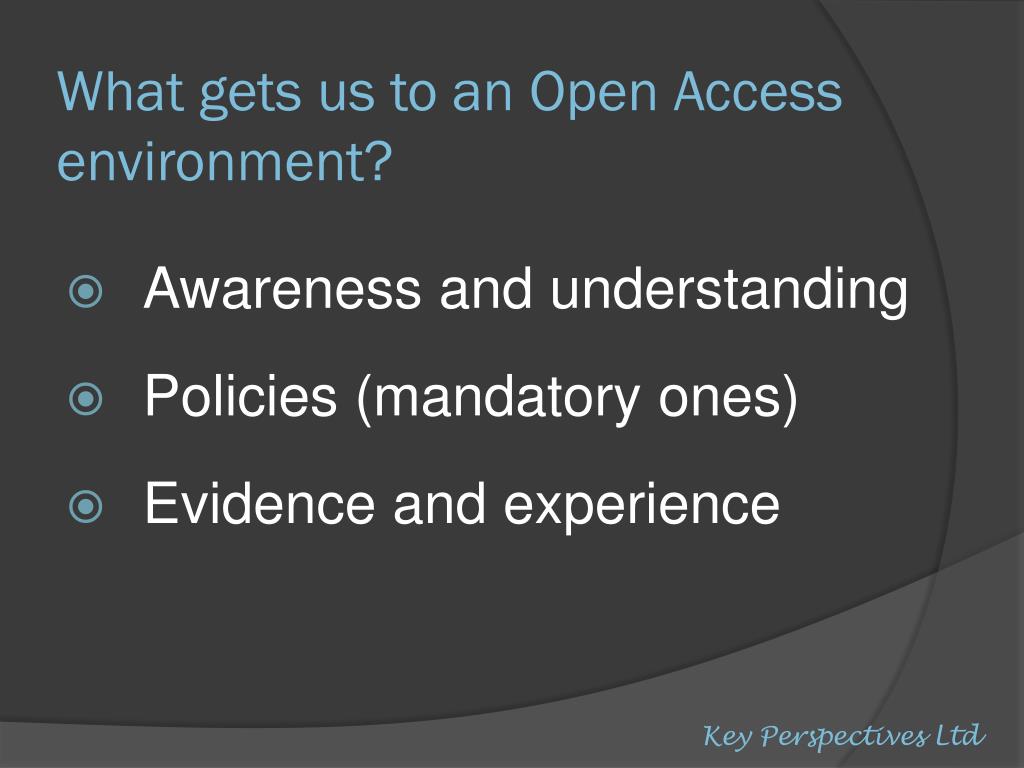 What gets us to an Open Access environment?

- Awareness and understanding
- Policies (mandatory ones)
- Evidence and experience

Key Perspectives Ltd